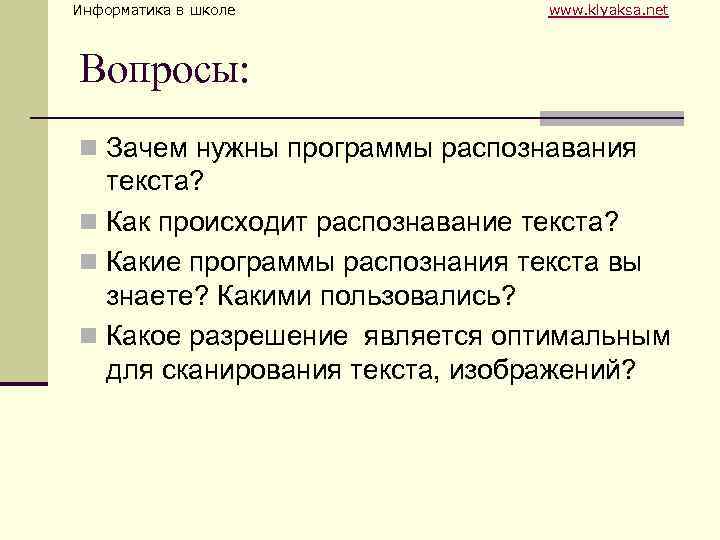 Информатика в школе

www.klyaksa.net

Вопросы:

Зачем нужны программы распознавания текста?

Как происходит распознавание текста?

Какие программы распознания текста вы знаете? Какими пользовались?

Какое разрешение  является оптимальным для сканирования текста, изображений?